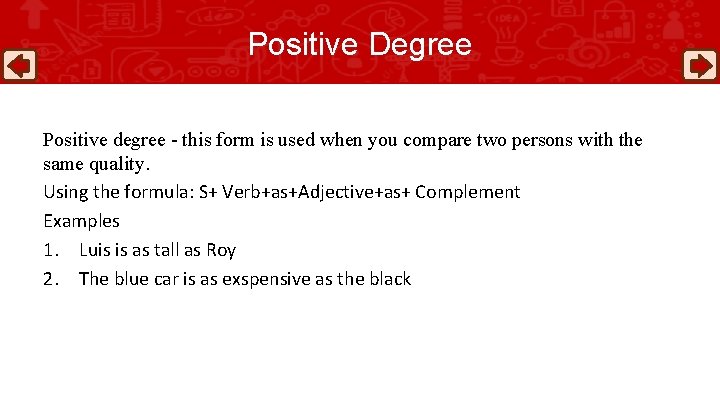 Positive Degree

Positive degree - this form is used when you compare two persons with the same quality.

Using the formula: S+ Verb+as+Adjective+as+ Complement

Examples

1. Luis is as tall as Roy

2. The blue car is as exspensive as the black